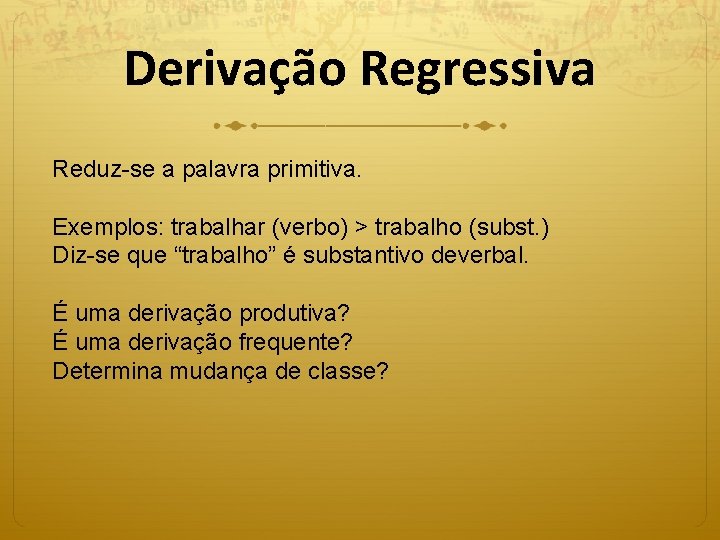 Derivação Regressiva

Reduz-se a palavra primitiva.

Exemplos: trabalhar (verbo) > trabalho (subst.)
Diz-se que “trabalho” é substantivo deverbal.

É uma derivação produtiva?
É uma derivação frequente?
Determina mudança de classe?